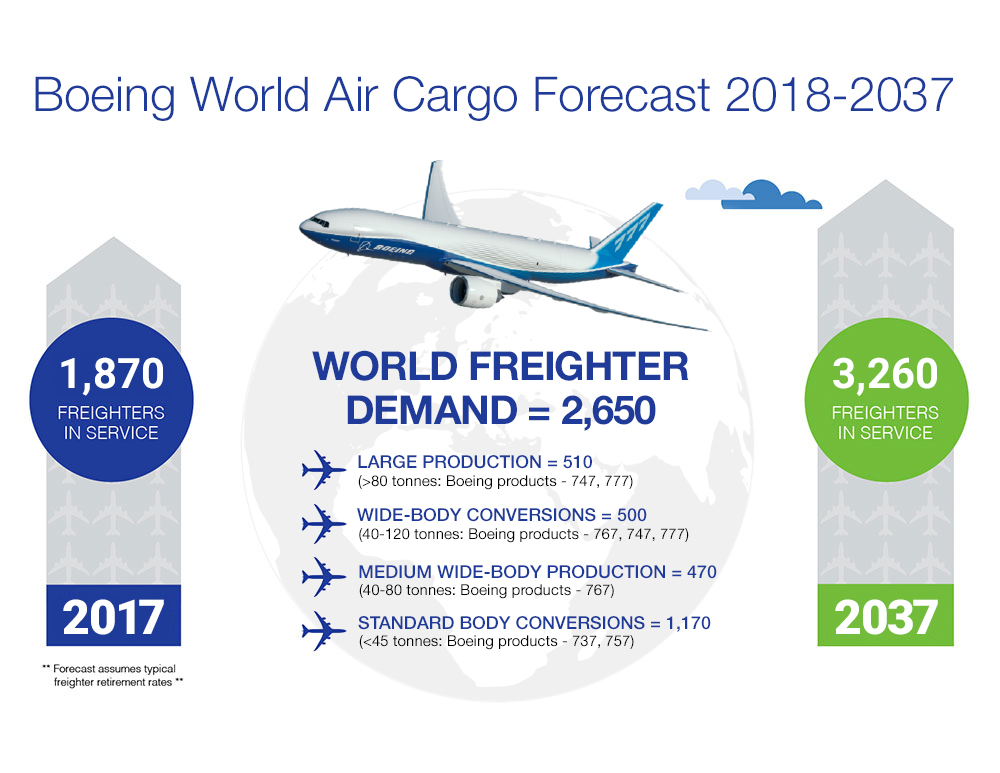 Boeing World Air Cargo Forecast 2018-2037

1,870
FREIGHTERS IN SERVICE

2017

** Forecast assumes typical freighter retirement rates **

BOEING
777

WORLD FREIGHTER DEMAND = 2,650

LARGE PRODUCTION = 510
(>80 tonnes: Boeing products - 747, 777)

WIDE-BODY CONVERSIONS = 500
(40-120 tonnes: Boeing products - 767, 747, 777)

MEDIUM WIDE-BODY PRODUCTION = 470
(40-80 tonnes: Boeing products - 767)

STANDARD BODY CONVERSIONS = 1,170
(<45 tonnes: Boeing products - 737, 757)

3,260
FREIGHTERS IN SERVICE

2037